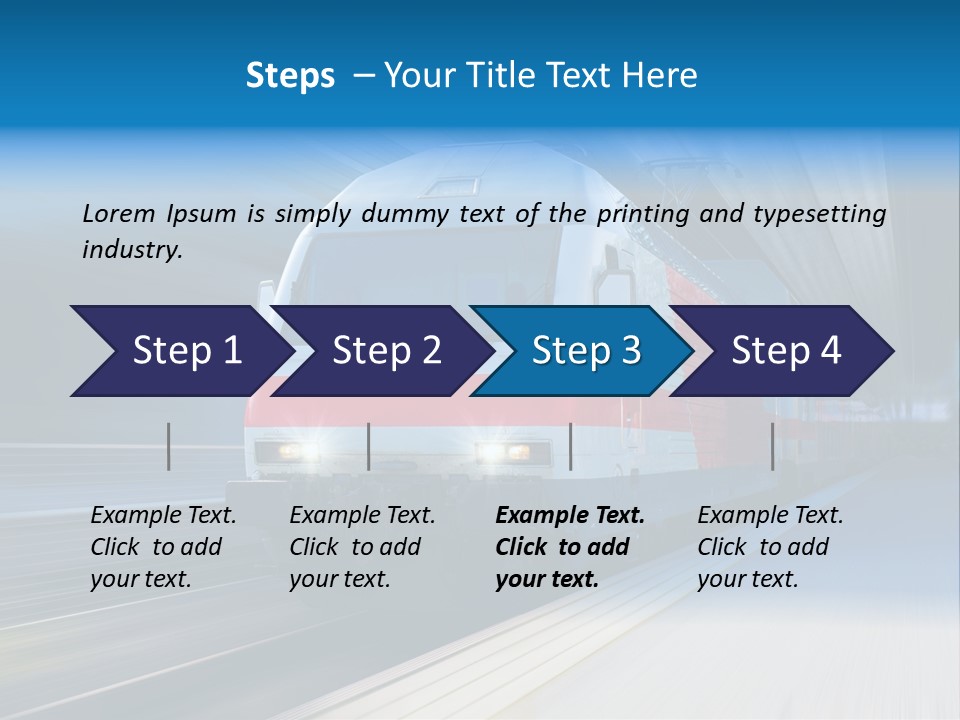 Steps – Your Title Text Here

Lorem Ipsum is simply dummy text of the printing and typesetting industry.

Step 1

Step 2

Step 3

Step 4

Example Text. Click to add your text.

Example Text. Click to add your text.

Example Text. Click to add your text.

Example Text. Click to add your text.